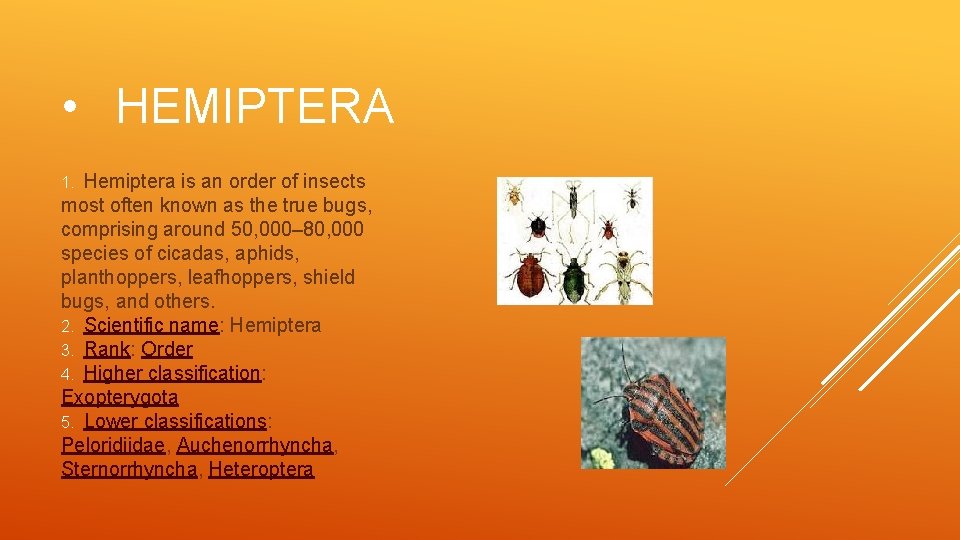 • HEMIPTERA

1. Hemiptera is an order of insects most often known as the true bugs, comprising around 50,000–80,000 species of cicadas, aphids, planthoppers, leafhoppers, shield bugs, and others.
2. Scientific name: Hemiptera
3. Rank: Order
4. Higher classification: Exopterygota
5. Lower classifications: Peloridiidae, Auchenorrhyncha, Sternorrhyncha, Heteroptera